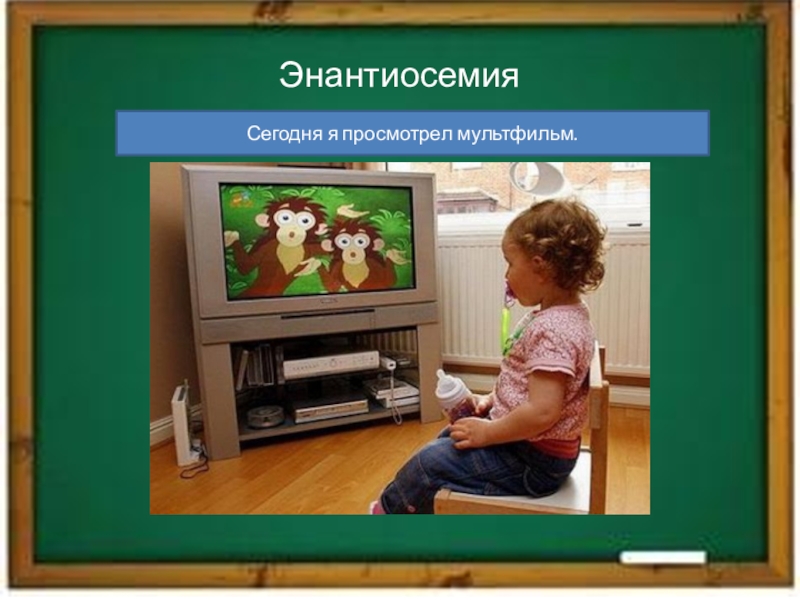 Энантиосемия

Сегодня я просмотрел мультфильм.